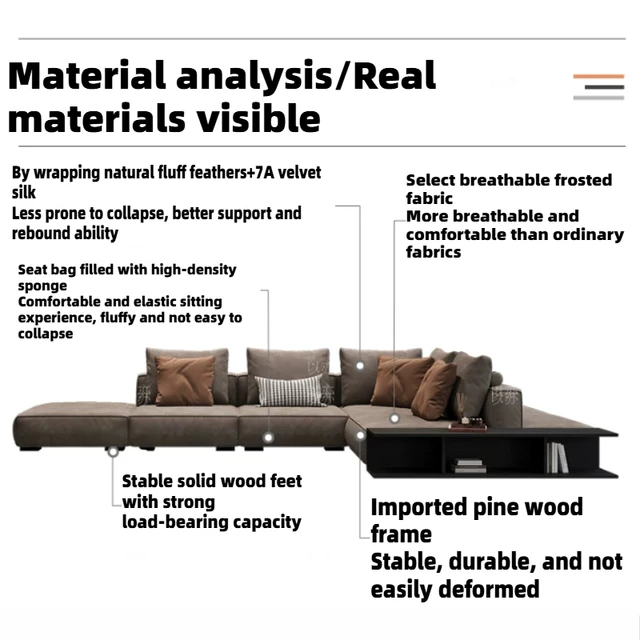 Material analysis/Real materials visible

By wrapping natural fluff feathers+7A velvet silk
Less prone to collapse, better support and rebound ability

Select breathable frosted fabric
More breathable and comfortable than ordinary fabrics

Seat bag filled with high-density sponge
Comfortable and elastic sitting experience, fluffy and not easy to collapse

Stable solid wood feet with strong load-bearing capacity

Imported pine wood frame
Stable, durable, and not easily deformed